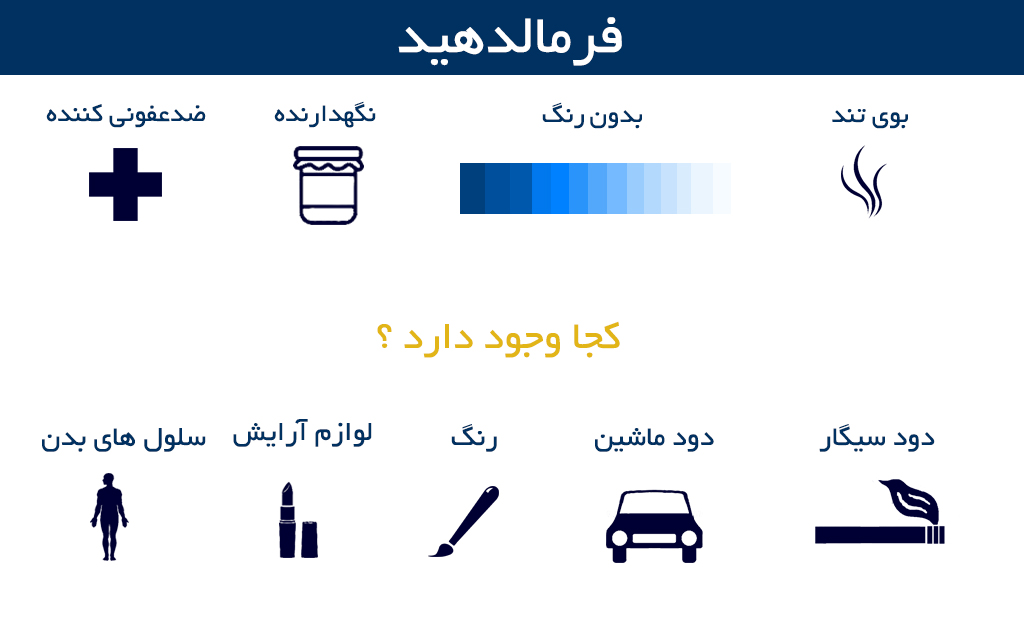 فرمالدهید

بوی تند
بدون رنگ
نگهدارنده
ضدعفونی کننده

کجا وجود دارد ؟

دود سیگار
دود ماشین
رنگ
لوازم آرایش
سلول های بدن